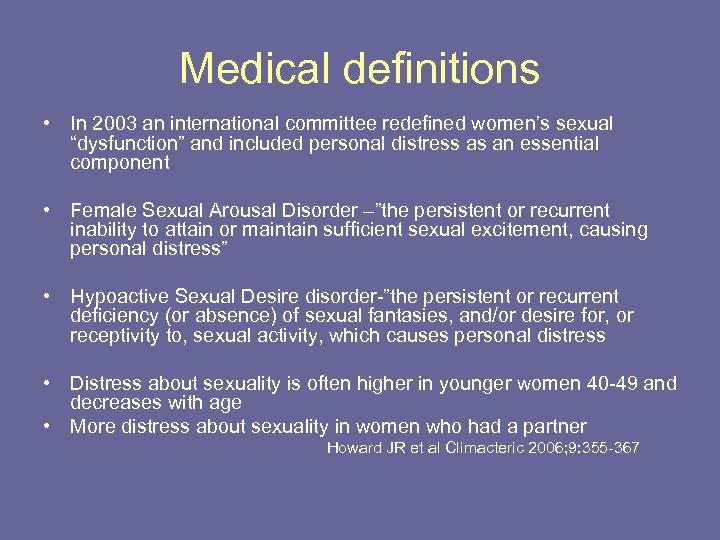 Medical definitions

• In 2003 an international committee redefined women's sexual "dysfunction" and included personal distress as an essential component

• Female Sexual Arousal Disorder –"the persistent or recurrent inability to attain or maintain sufficient sexual excitement, causing personal distress"

• Hypoactive Sexual Desire disorder-"the persistent or recurrent deficiency (or absence) of sexual fantasies, and/or desire for, or receptivity to, sexual activity, which causes personal distress

• Distress about sexuality is often higher in younger women 40-49 and decreases with age
• More distress about sexuality in women who had a partner

Howard JR et al Climacteric 2006;9:355-367